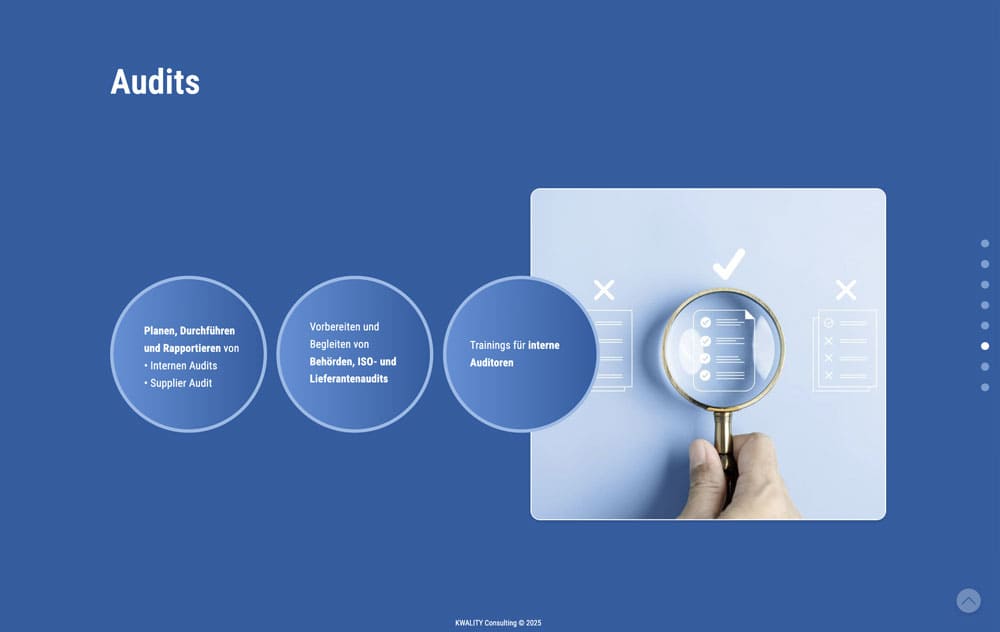 Audits

Planen, Durchführen und Rapportieren von
• Internen Audits
• Supplier Audit

Vorbereiten und Begleiten von Behörden, ISO- und Lieferantenaudits

Trainings für interne Auditoren

KWALITY Consulting © 2025